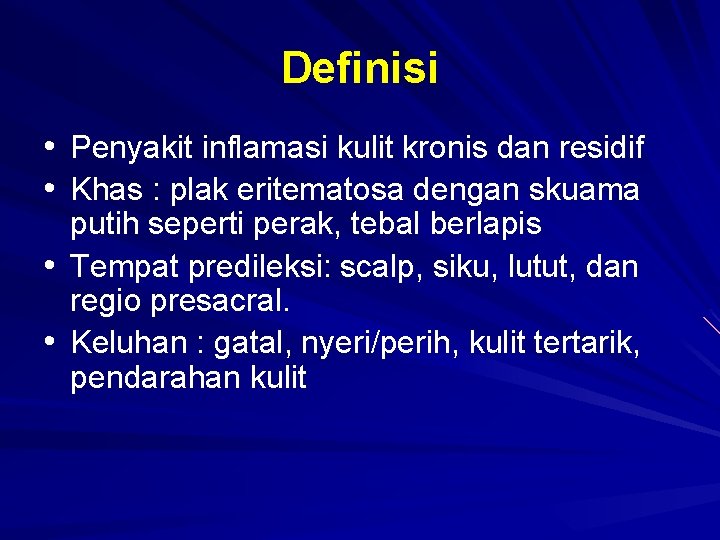 Definisi

• Penyakit inflamasi kulit kronis dan residif
• Khas : plak eritematosa dengan skuama putih seperti perak, tebal berlapis
• Tempat predileksi: scalp, siku, lutut, dan regio presacral.
• Keluhan : gatal, nyeri/perih, kulit tertarik, pendarahan kulit